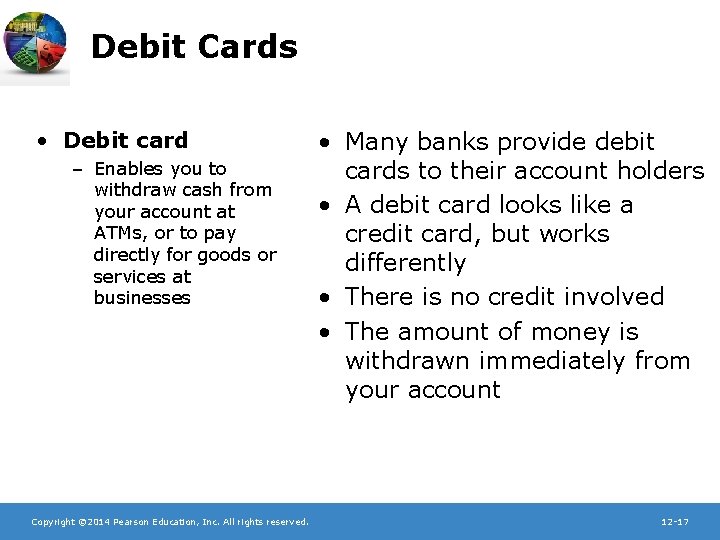 Debit Cards

• Debit card
– Enables you to withdraw cash from your account at ATMs, or to pay directly for goods or services at businesses

• Many banks provide debit cards to their account holders
• A debit card looks like a credit card, but works differently
• There is no credit involved
• The amount of money is withdrawn immediately from your account

Copyright ©2014 Pearson Education, Inc. All rights reserved.

12-17